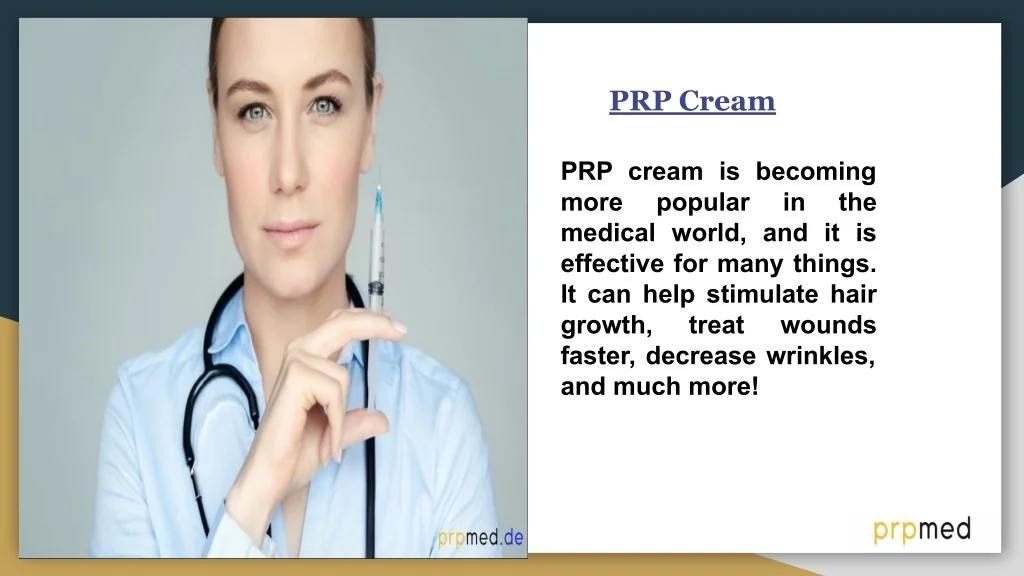 PRP Cream

PRP cream is becoming more popular in the medical world, and it is effective for many things. It can help stimulate hair growth, treat wounds faster, decrease wrinkles, and much more!

prpmed.de

prpmed